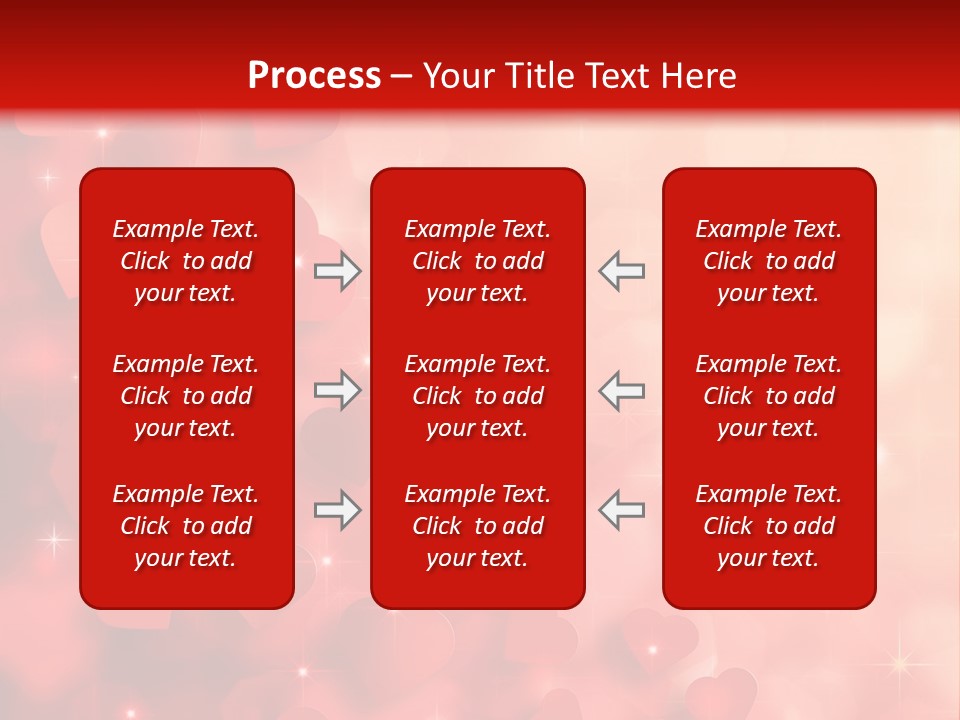 Process – Your Title Text Here

Example Text. Click to add your text.

Example Text. Click to add your text.

Example Text. Click to add your text.

Example Text. Click to add your text.

Example Text. Click to add your text.

Example Text. Click to add your text.

Example Text. Click to add your text.

Example Text. Click to add your text.

Example Text. Click to add your text.